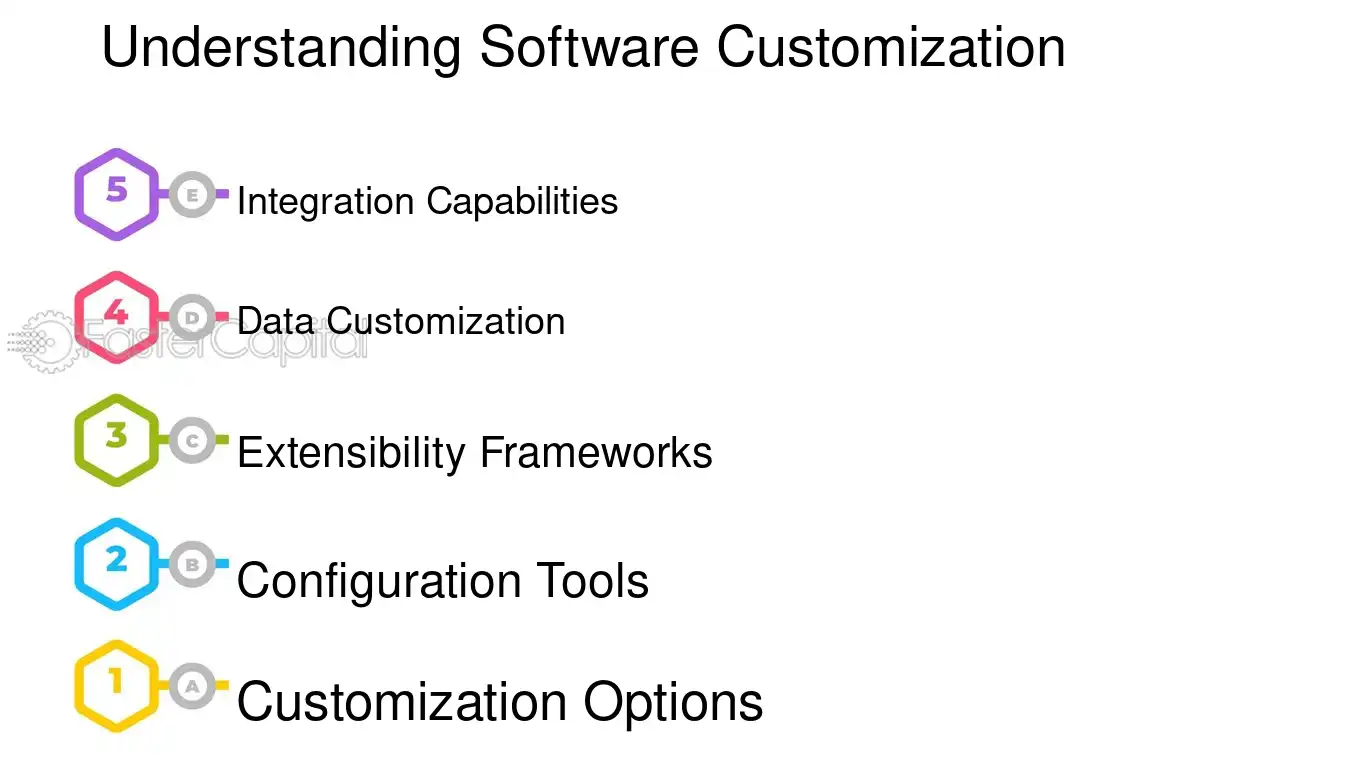 Understanding Software Customization

5 E Integration Capabilities

4 D Data Customization

FasterCapital

3 C Extensibility Frameworks

2 B Configuration Tools

1 A Customization Options